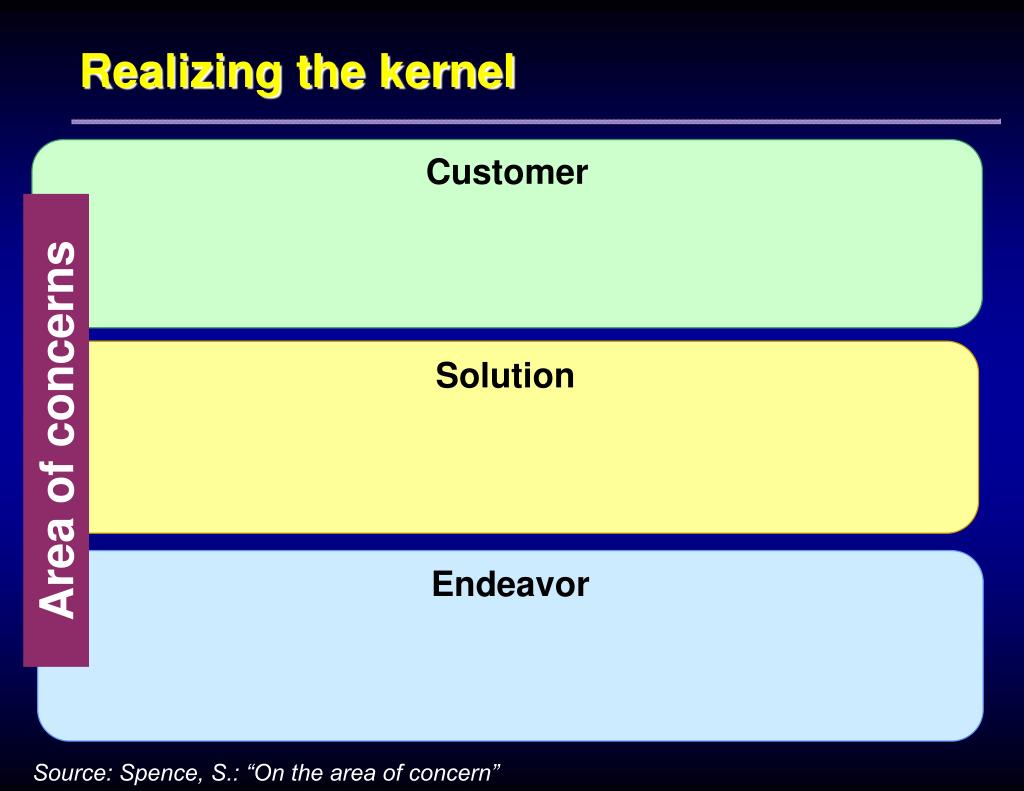 Realizing the kernel

Area of concerns

Customer

Solution

Endeavor

Source: Spence, S.: “On the area of concern”